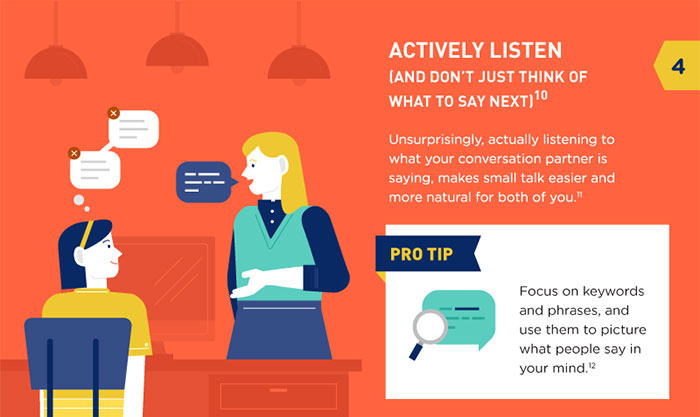 ACTIVELY LISTEN
(AND DON'T JUST THINK OF WHAT TO SAY NEXT)$^{10}$

4

Unsurprisingly, actually listening to what your conversation partner is saying, makes small talk easier and more natural for both of you.$^{11}$

PRO TIP

Focus on keywords and phrases, and use them to picture what people say in your mind.$^{12}$